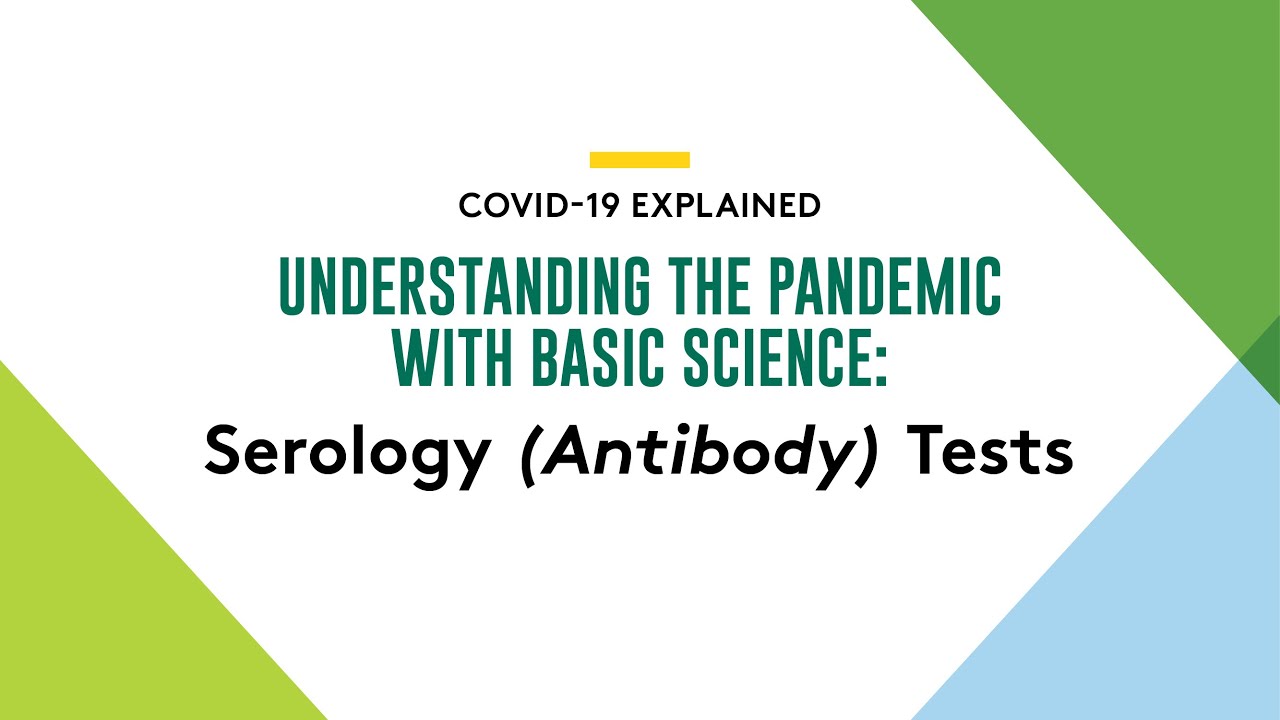 COVID-19 EXPLAINED

UNDERSTANDING THE PANDEMIC WITH BASIC SCIENCE:

Serology (Antibody) Tests